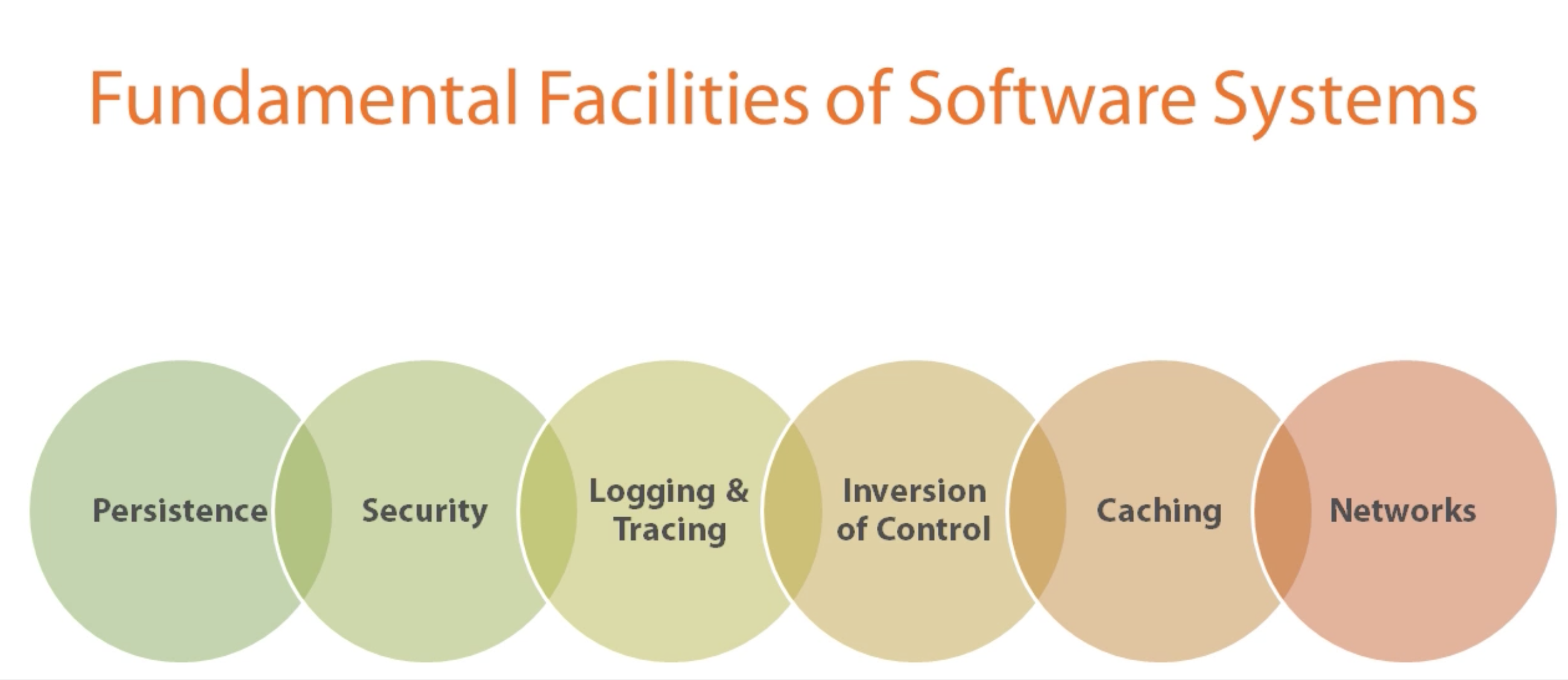 Fundamental Facilities of Software Systems

Persistence

Security

Logging & Tracing

Inversion of Control

Caching

Networks